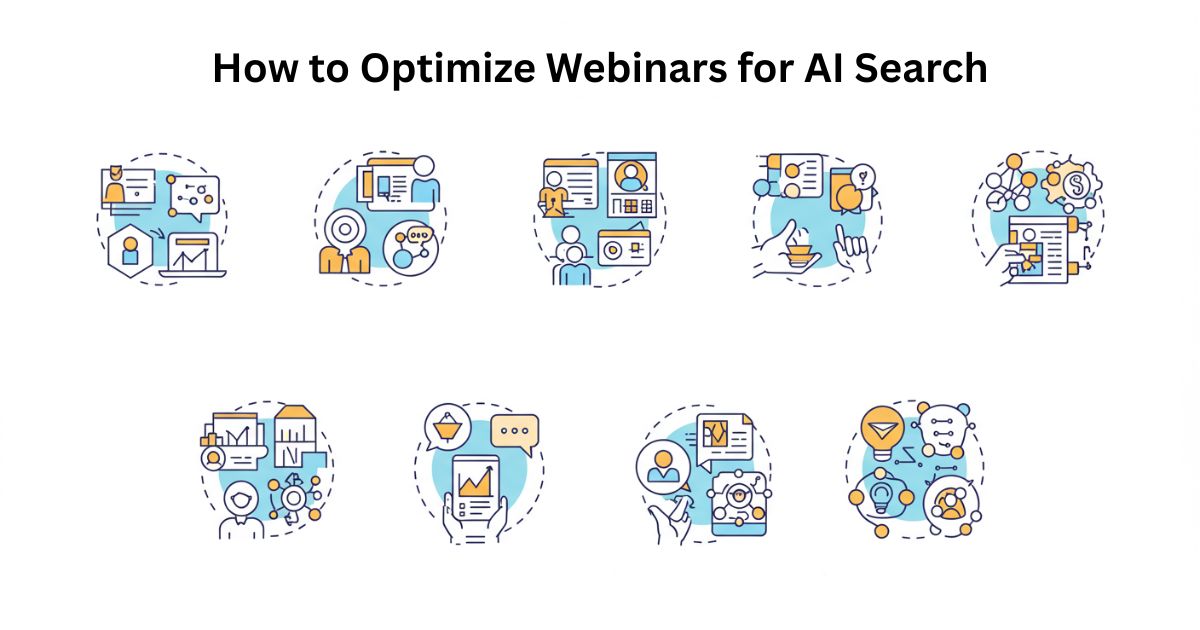 How to Optimize Webinars for AI Search